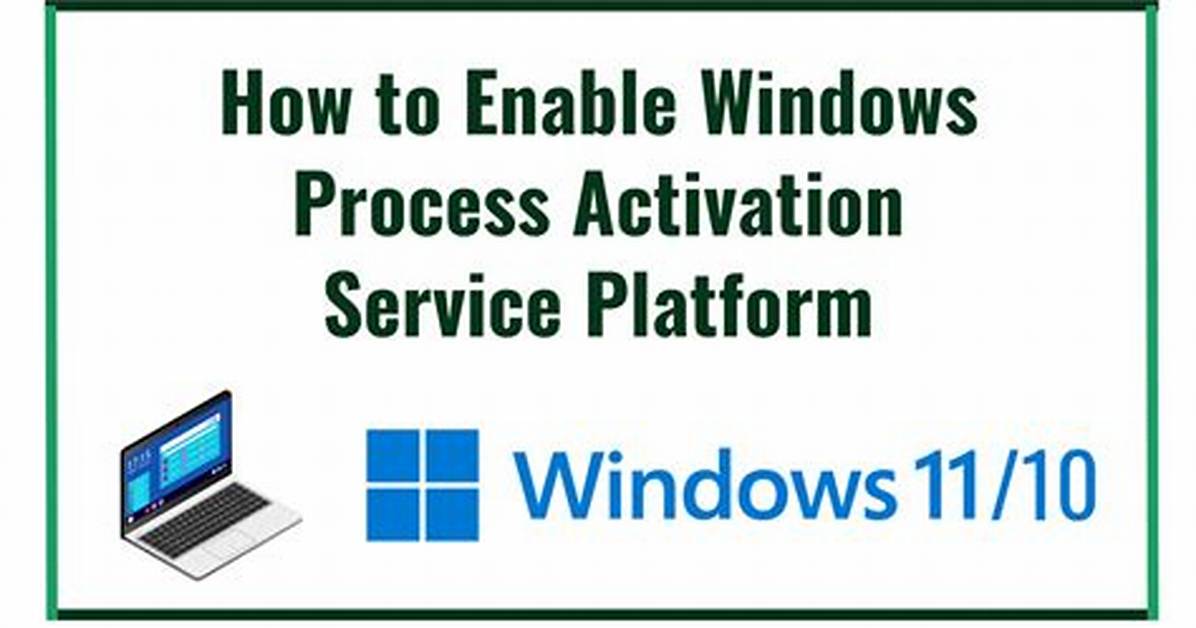 How to Enable Windows Process Activation Service Platform

Windows 11/10